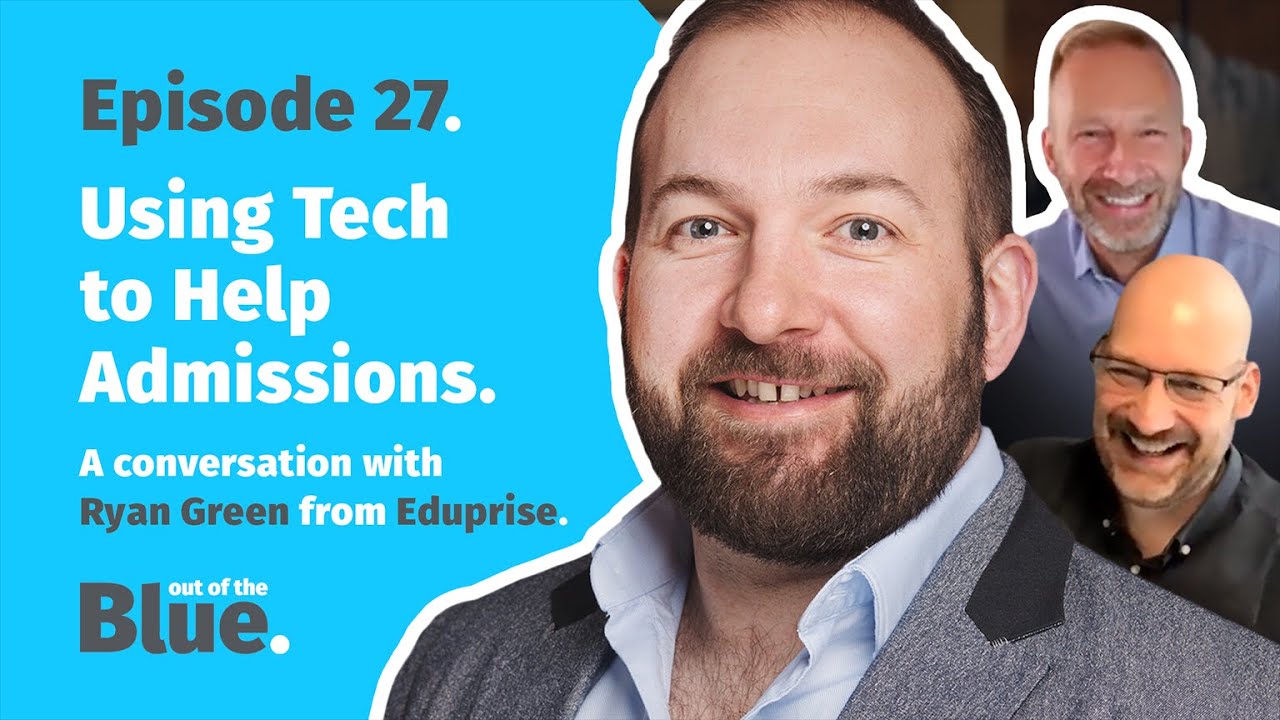 Episode 27.

Using Tech to Help Admissions.

A conversation with Ryan Green from Eduprise.

out of the Blue.